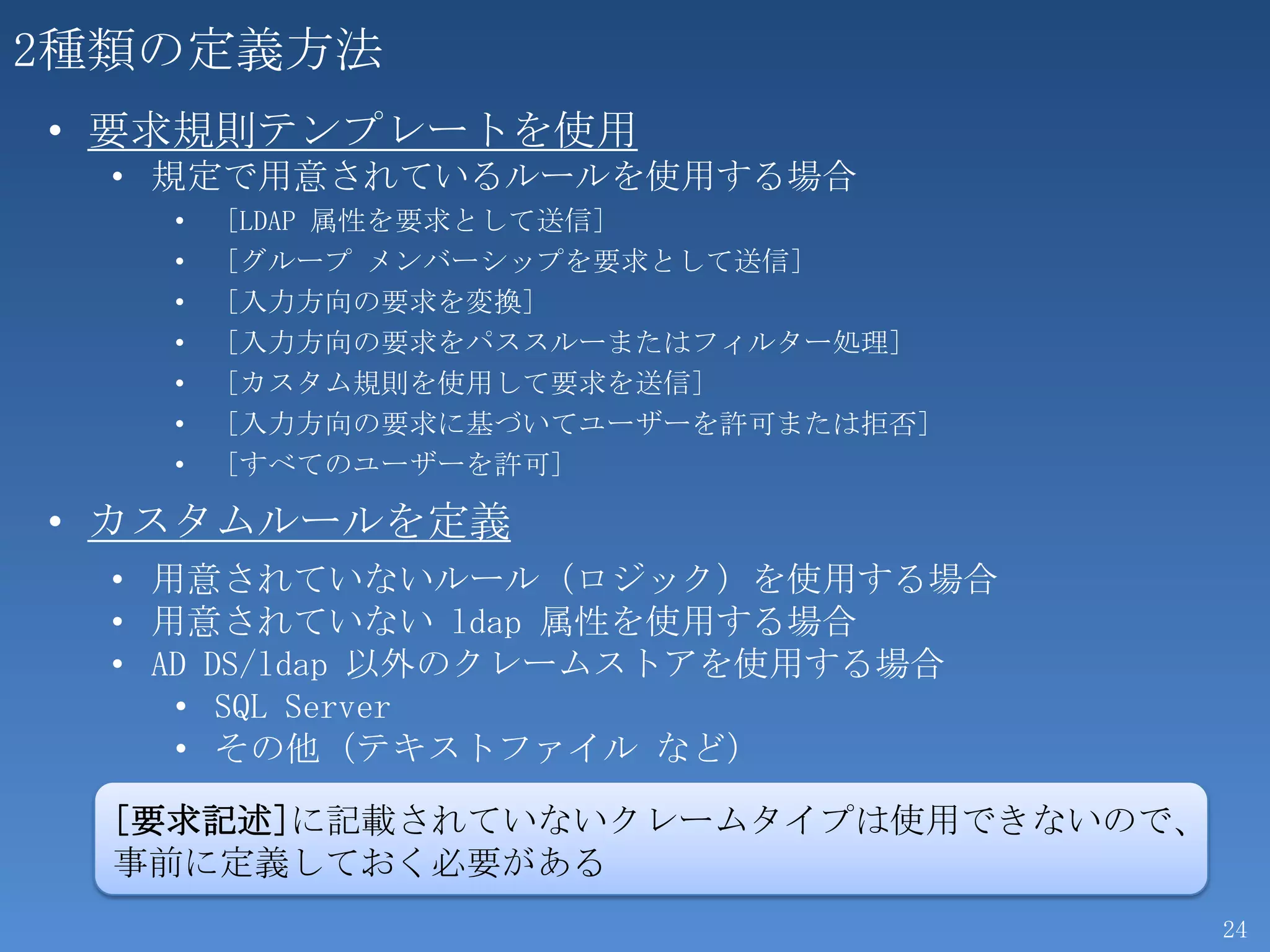 2種類の定義方法

• 要求規則テンプレートを使用
  • 規定で用意されているルールを使用する場合
    • [LDAP 属性を要求として送信]
    • [グループ メンバーシップを要求として送信]
    • [入力方向の要求を変換]
    • [入力方向の要求をパススルーまたはフィルター処理]
    • [カスタム規則を使用して要求を送信]
    • [入力方向の要求に基づいてユーザーを許可または拒否]
    • [すべてのユーザーを許可]

• カスタムルールを定義
  • 用意されていないルール（ロジック）を使用する場合
  • 用意されていない ldap 属性を使用する場合
  • AD DS/ldap 以外のクレームストアを使用する場合
    • SQL Server
    • その他（テキストファイル など）

[要求記述]に記載されていないクレームタイプは使用できないので、事前に定義しておく必要がある

24